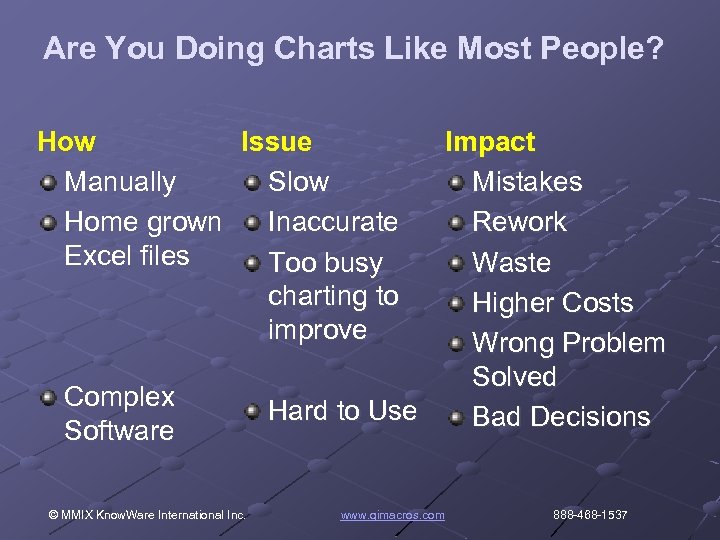 Are You Doing Charts Like Most People?

How
Manually
Home grown Excel files
Complex Software

Issue
Slow
Inaccurate
Too busy charting to improve
Hard to Use

Impact
Mistakes
Rework
Waste
Higher Costs
Wrong Problem Solved
Bad Decisions

© MMIX KnowWare International Inc. www.qimacros.com 888-468-1537